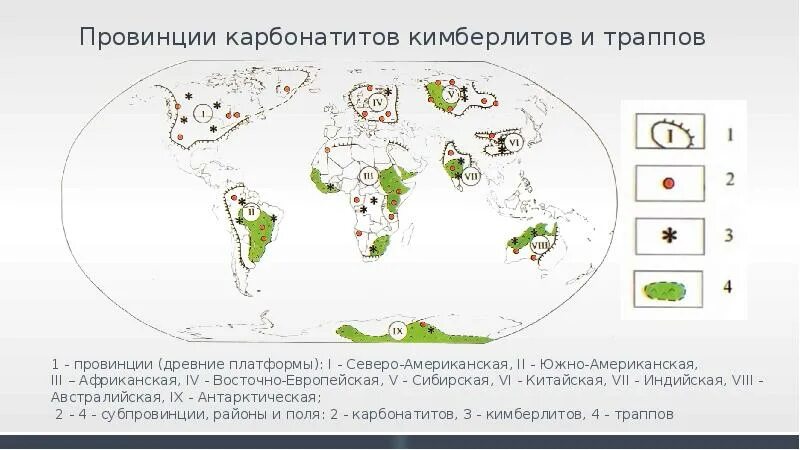 Провинции карбонатитов кимберлитов и траппов

I
II
III
IV
V
VI
VII
VIII
IX

I 1
2
3
4

1 - провинции (древние платформы): I - Северо-Американская, II - Южно-Американская, III – Африканская, IV - Восточно-Европейская, V - Сибирская, VI - Китайская, VII - Индийская, VIII - Австралийская, IX - Антарктическая;
2 - 4 - субпровинции, районы и поля: 2 - карбонатитов, 3 - кимберлитов, 4 - траппов